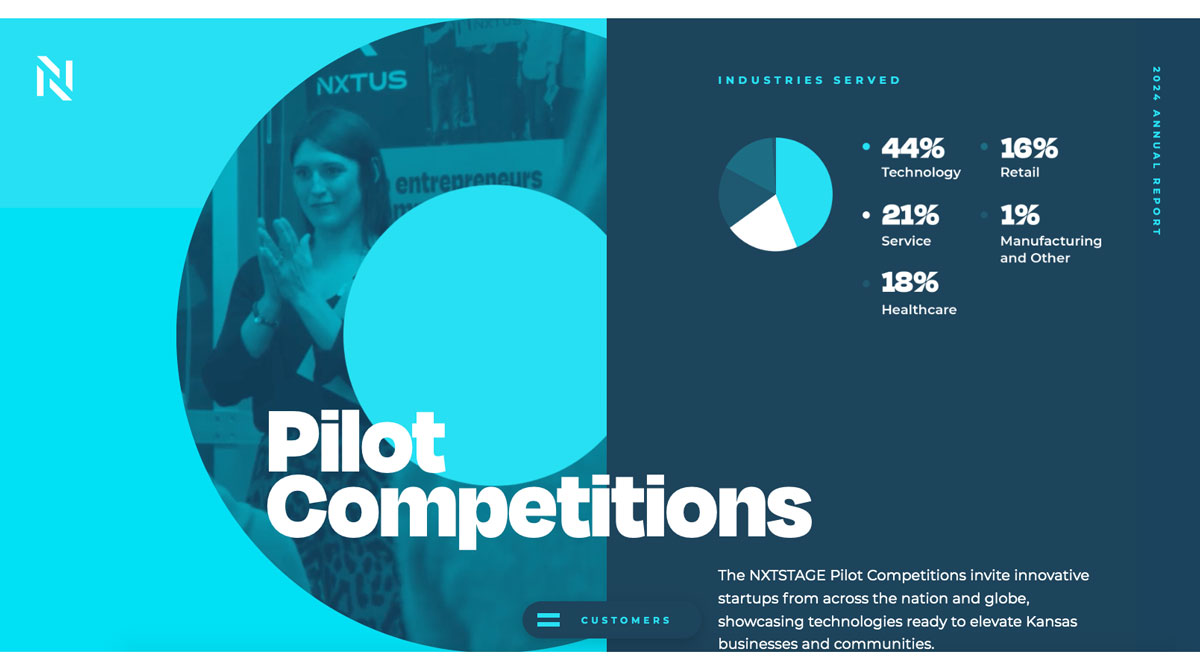 NXTUS

entrepreneurs

INDUSTRIES SERVED

2024 ANNUAL REPORT

44%
Technology

16%
Retail

21%
Service

1%
Manufacturing and Other

18%
Healthcare

Pilot Competitions

The NXTSTAGE Pilot Competitions invite innovative startups from across the nation and globe, showcasing technologies ready to elevate Kansas businesses and communities.

CUSTOMERS